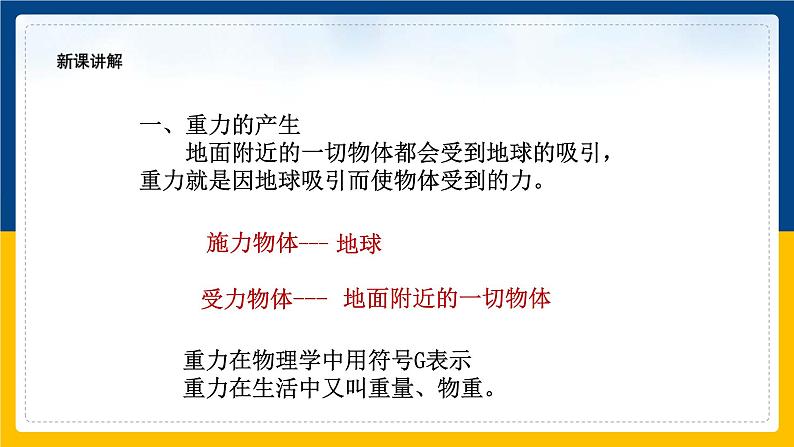 新课讲解

一、重力的产生

地面附近的一切物体都会受到地球的吸引，重力就是因地球吸引而使物体受到的力。

施力物体--- 地球

受力物体--- 地面附近的一切物体

重力在物理学中用符号G表示
重力在生活中又叫重量、物重。